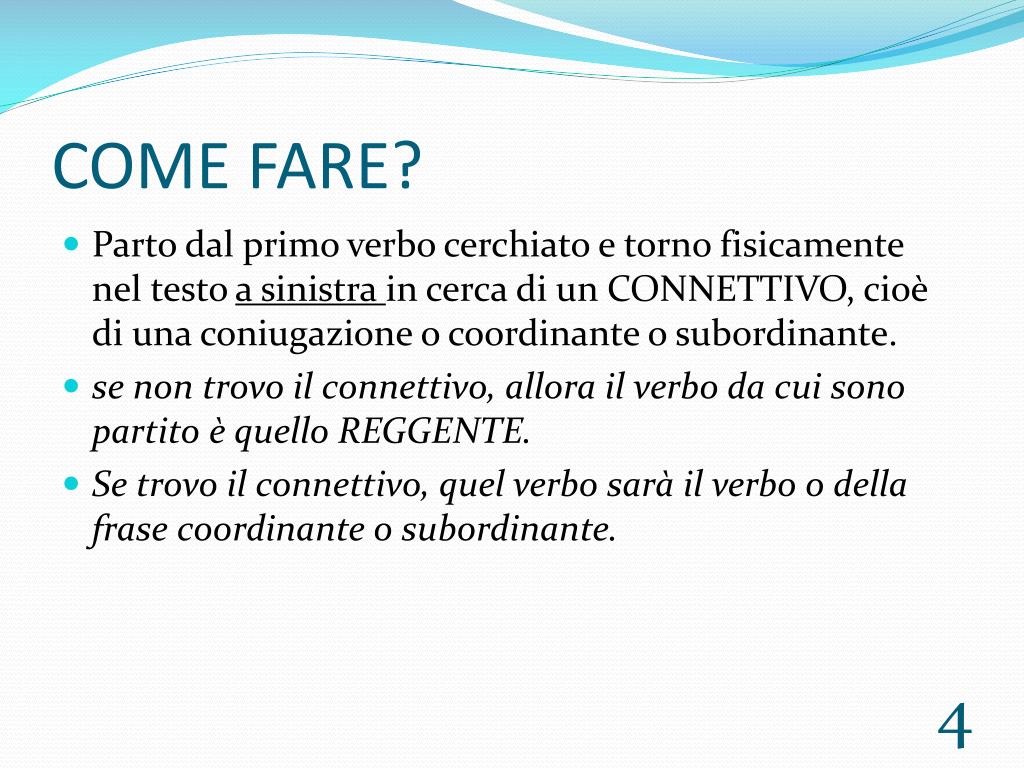 COME FARE?

Parto dal primo verbo cerchiato e torno fisicamente nel testo a sinistra in cerca di un CONNETTIVO, cioè di una coniugazione o coordinante o subordinante.

se non trovo il connettivo, allora il verbo da cui sono partito è quello REGGENTE.

Se trovo il connettivo, quel verbo sarà il verbo o della frase coordinante o subordinante.

4